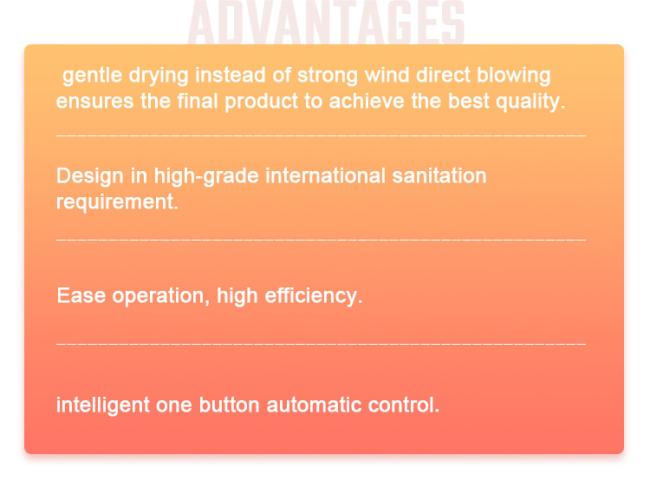 ADVANTAGES

gentle drying instead of strong wind direct blowing ensures the final product to achieve the best quality.

Design in high-grade international sanitation requirement.

Ease operation, high efficiency.

intelligent one button automatic control.